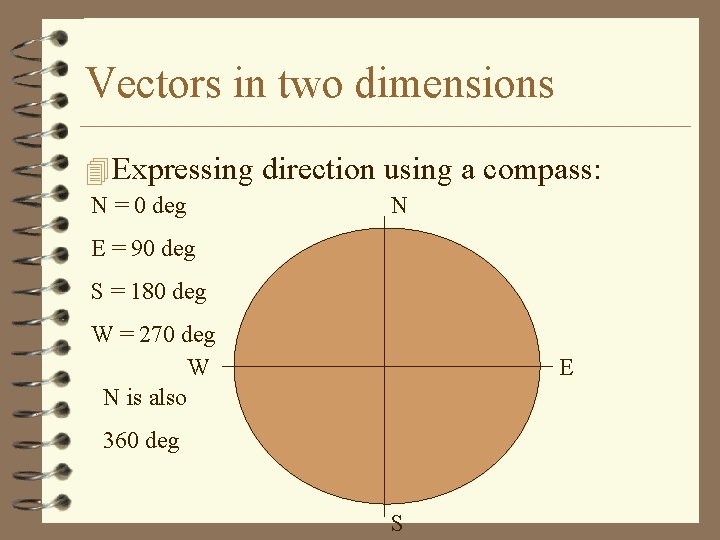 Vectors in two dimensions

Expressing direction using a compass:

N = 0 deg

E = 90 deg

S = 180 deg

W = 270 deg

N is also

360 deg

N

W

E

S